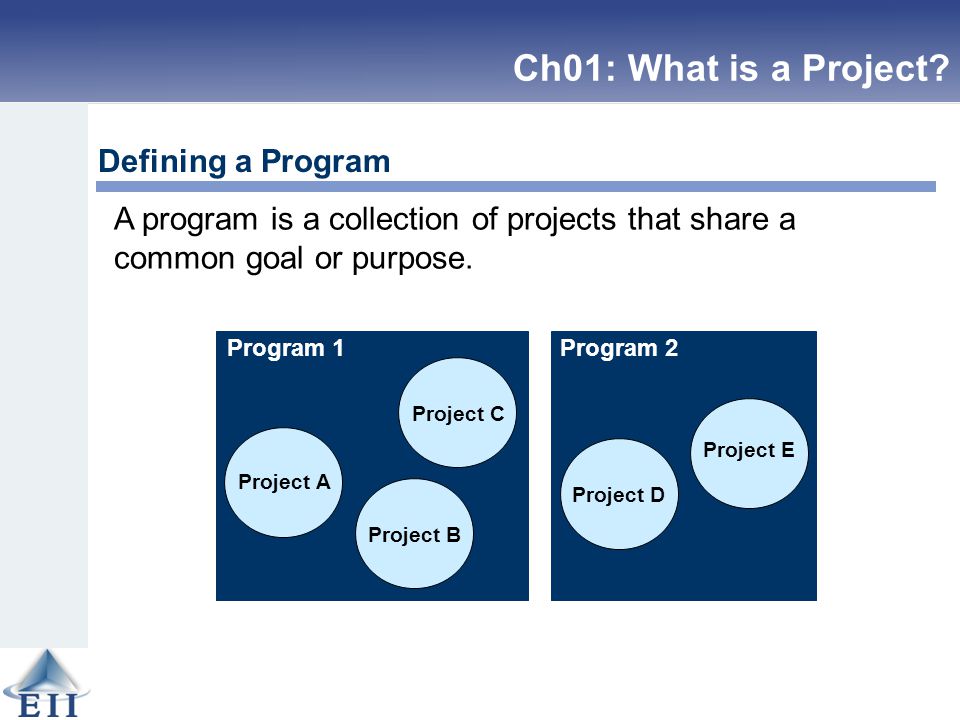 Ch01: What is a Project?

Defining a Program

A program is a collection of projects that share a common goal or purpose.

Program 1

Project C

Project A

Project B

Program 2

Project E

Project D

EII